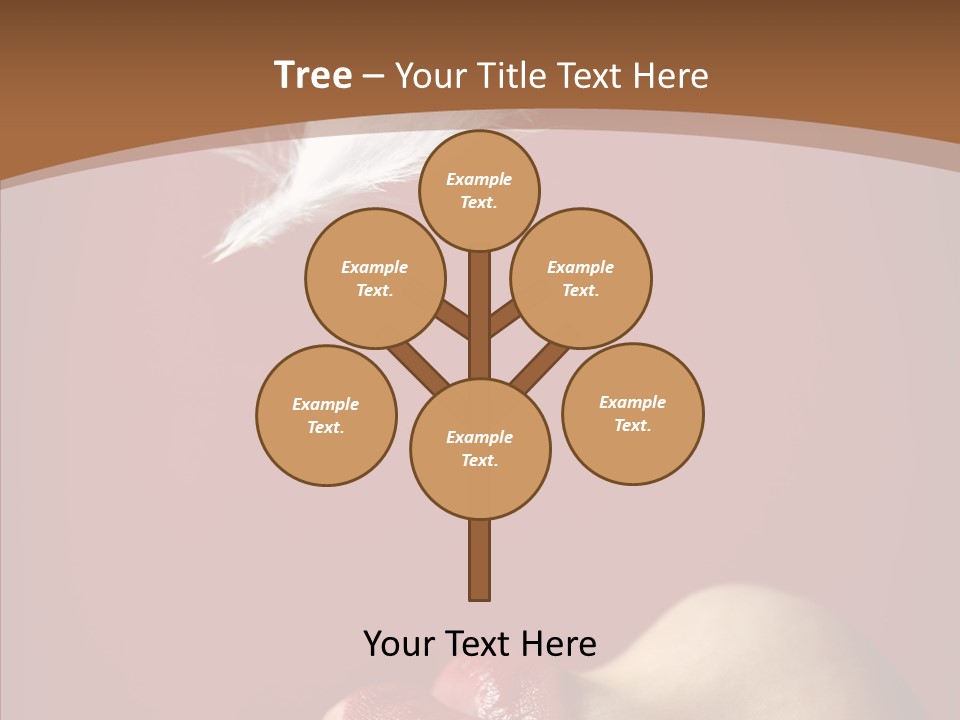 Tree – Your Title Text Here

Example Text.

Example Text.

Example Text.

Example Text.

Example Text.

Example Text.

Your Text Here